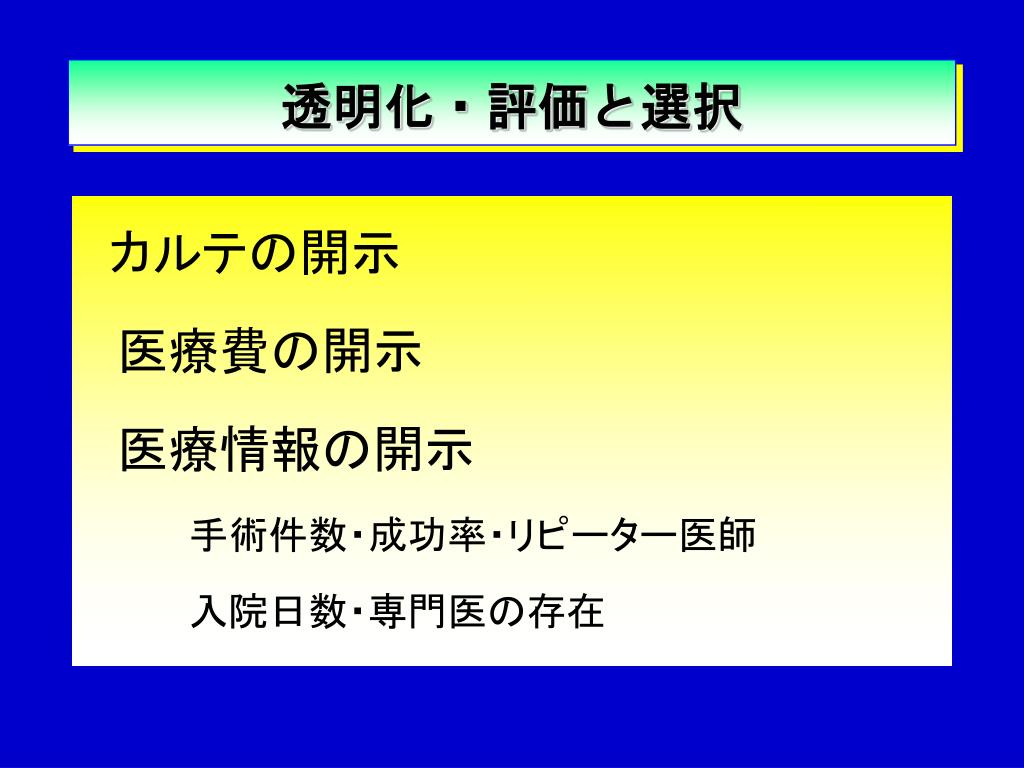 透明化・評価と選択

カルテの開示

医療費の開示

医療情報の開示

手術件数･成功率･リピーター医師

入院日数･専門医の存在